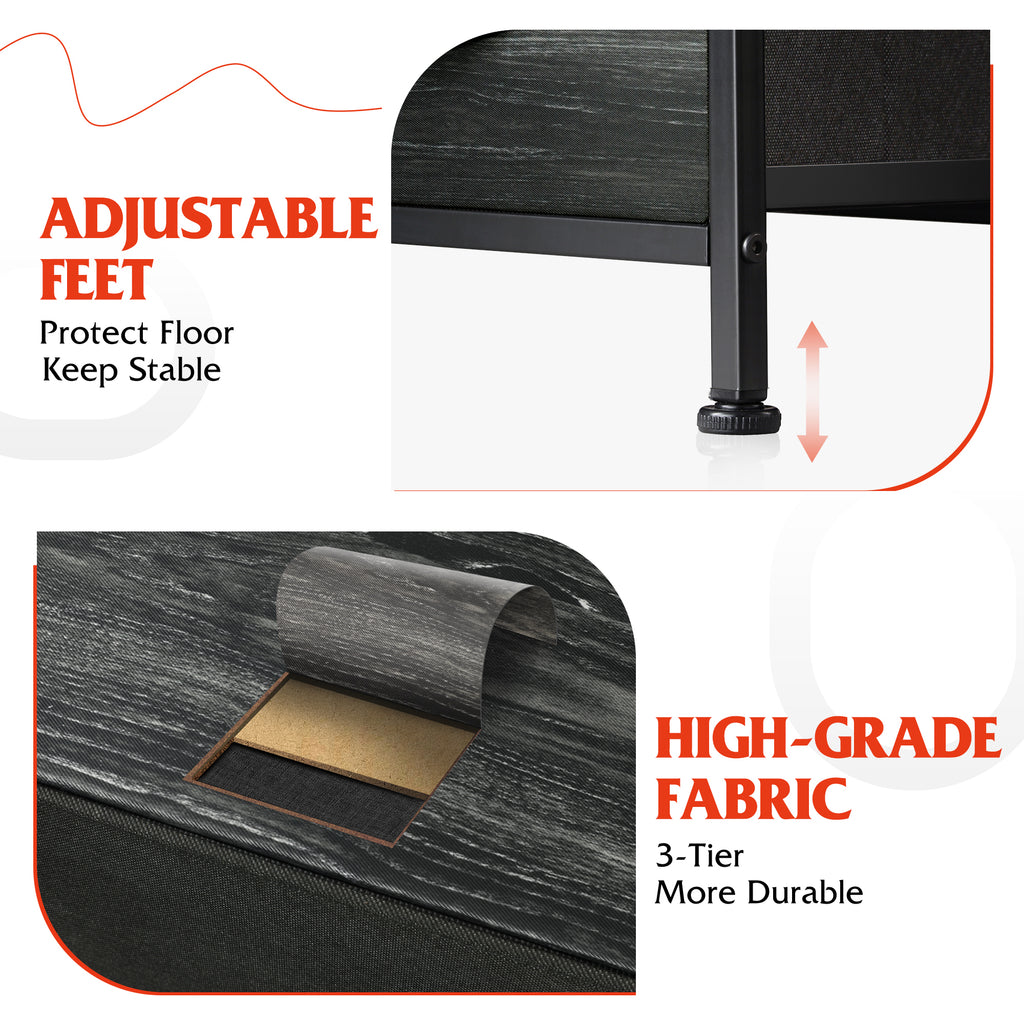 ADJUSTABLE FEET
Protect Floor
Keep Stable

HIGH-GRADE FABRIC
3-Tier
More Durable